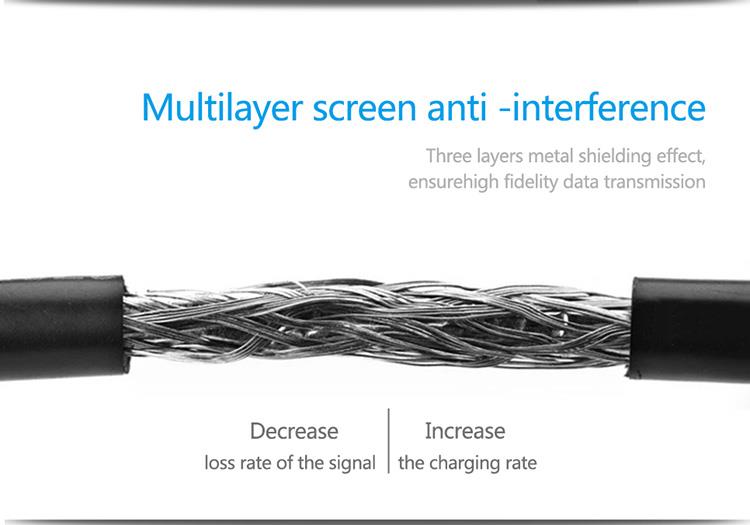 Multilayer screen anti -interference

Three layers metal shielding effect, ensurehigh fidelity data transmission

Decrease
loss rate of the signal

Increase
the charging rate